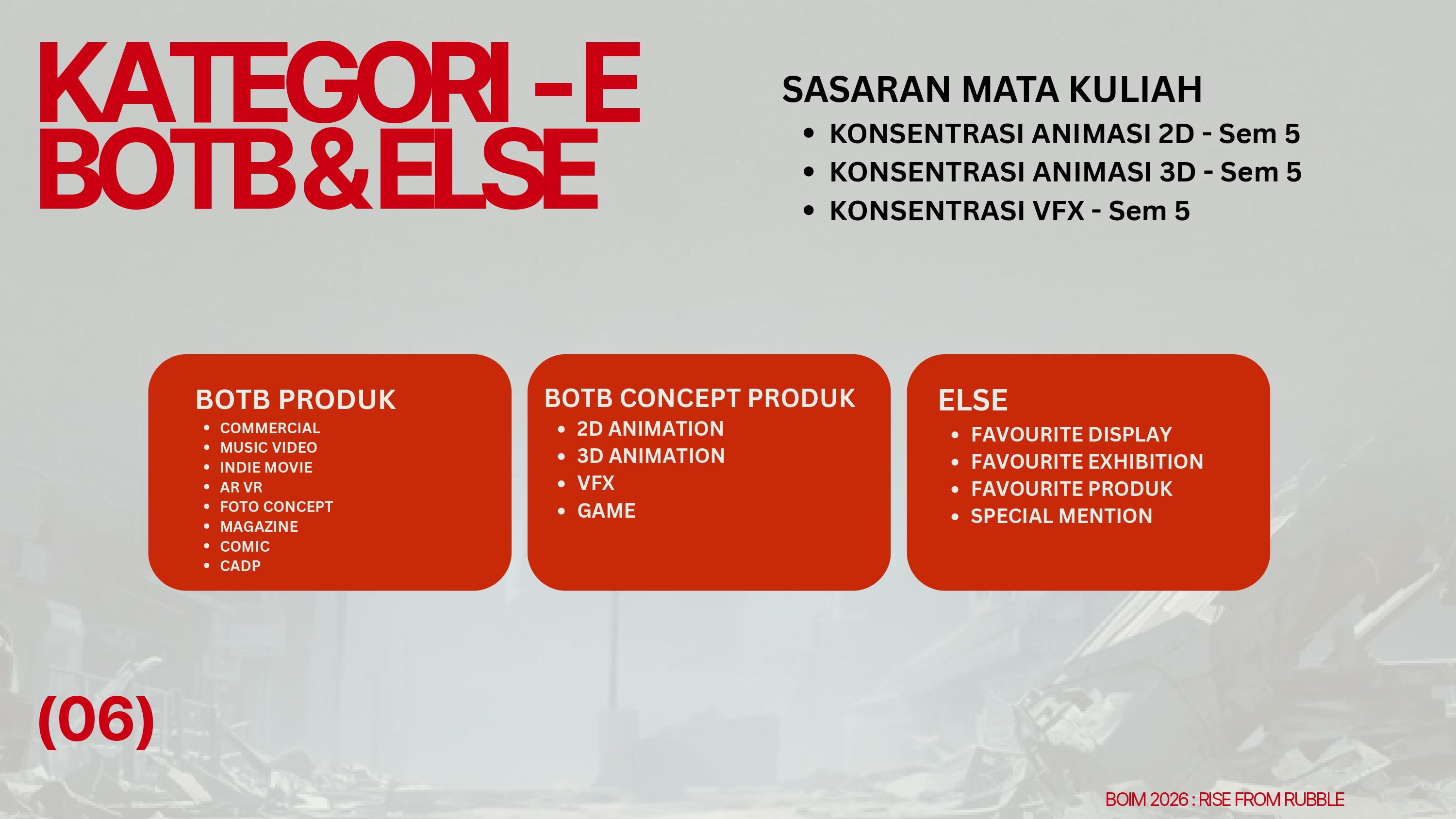 KATEGORI - E
BOTB & ELSE

SASARAN MATA KULIAH
• KONSENTRASI ANIMASI 2D - Sem 5
• KONSENTRASI ANIMASI 3D - Sem 5
• KONSENTRASI VFX - Sem 5

BOTB PRODUK
• COMMERCIAL
• MUSIC VIDEO
• INDIE MOVIE
• AR VR
• FOTO CONCEPT
• MAGAZINE
• COMIC
• CADP

BOTB CONCEPT PRODUK
• 2D ANIMATION
• 3D ANIMATION
• VFX
• GAME

ELSE
• FAVOURITE DISPLAY
• FAVOURITE EXHIBITION
• FAVOURITE PRODUK
• SPECIAL MENTION

(06)

BOIM 2026 : RISE FROM RUBBLE